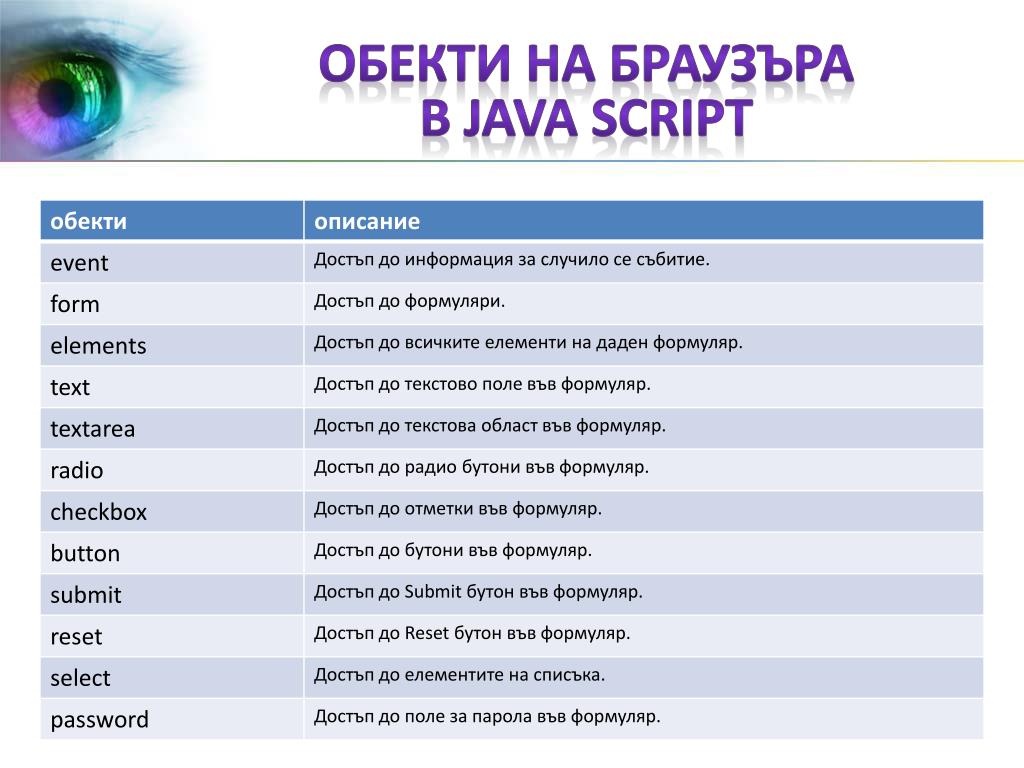 ОБЕКТИ НА БРАУЗЪРА
В JAVA SCRIPT

| обекти | описание |
|---|---|
| event | Достъп до информация за случило се събитие. |
| form | Достъп до формуляри. |
| elements | Достъп до всичките елементи на даден формуляр. |
| text | Достъп до текстово поле във формуляр. |
| textarea | Достъп до текстова област във формуляр. |
| radio | Достъп до радио бутони във формуляр. |
| checkbox | Достъп до отметки във формуляр. |
| button | Достъп до бутони във формуляр. |
| submit | Достъп до Submit бутон във формуляр. |
| reset | Достъп до Reset бутон във формуляр. |
| select | Достъп до елементите на списъка. |
| password | Достъп до поле за парола във формуляр. |